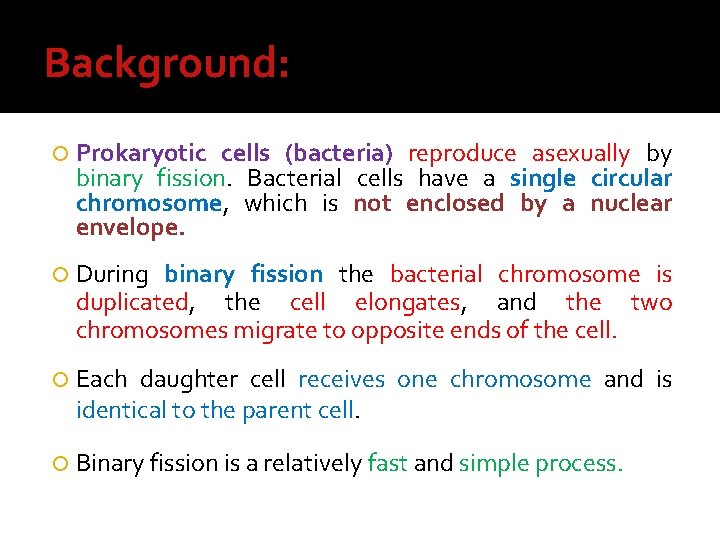 Background:

Prokaryotic cells (bacteria) reproduce asexually by binary fission. Bacterial cells have a single circular chromosome, which is not enclosed by a nuclear envelope.

During binary fission the bacterial chromosome is duplicated, the cell elongates, and the two chromosomes migrate to opposite ends of the cell.

Each daughter cell receives one chromosome and is identical to the parent cell.

Binary fission is a relatively fast and simple process.